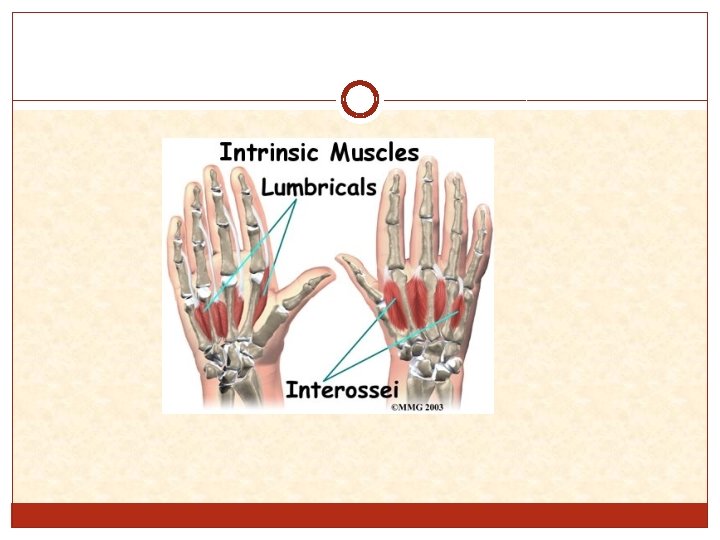 Intrinsic Muscles
Lumbricals
Interossei
©MMG 2003